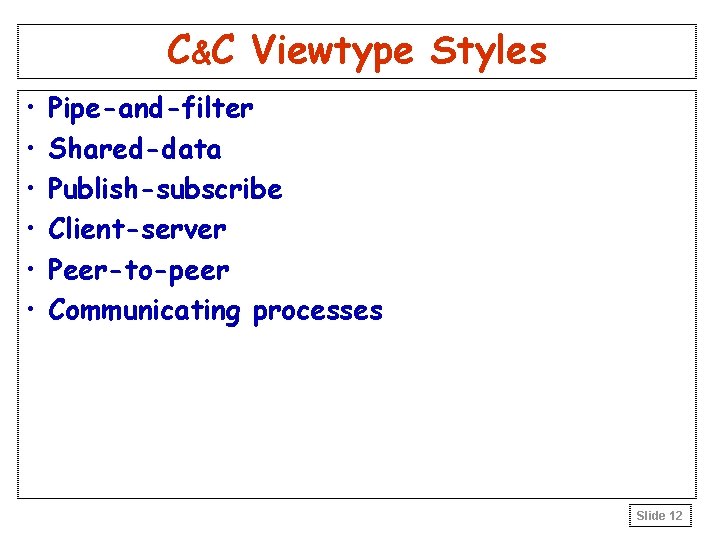 C&C Viewtype Styles

• Pipe-and-filter
• Shared-data
• Publish-subscribe
• Client-server
• Peer-to-peer
• Communicating processes

Slide 12